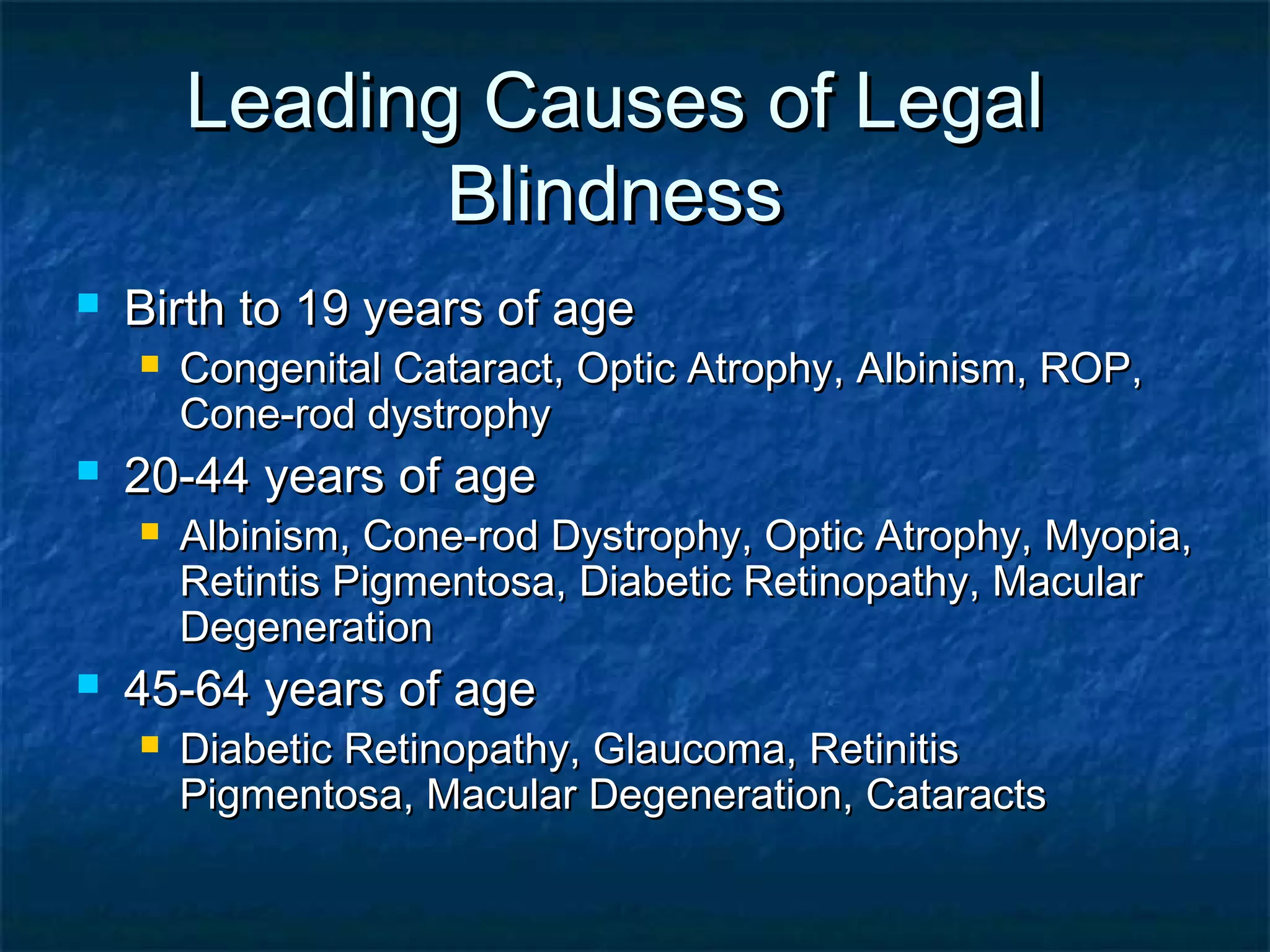 Leading Causes of Legal Blindness

Birth to 19 years of age

Congenital Cataract, Optic Atrophy, Albinism, ROP, Cone-rod dystrophy

20-44 years of age

Albinism, Cone-rod Dystrophy, Optic Atrophy, Myopia, Retintis Pigmentosa, Diabetic Retinopathy, Macular Degeneration

45-64 years of age

Diabetic Retinopathy, Glaucoma, Retinitis Pigmentosa, Macular Degeneration, Cataracts